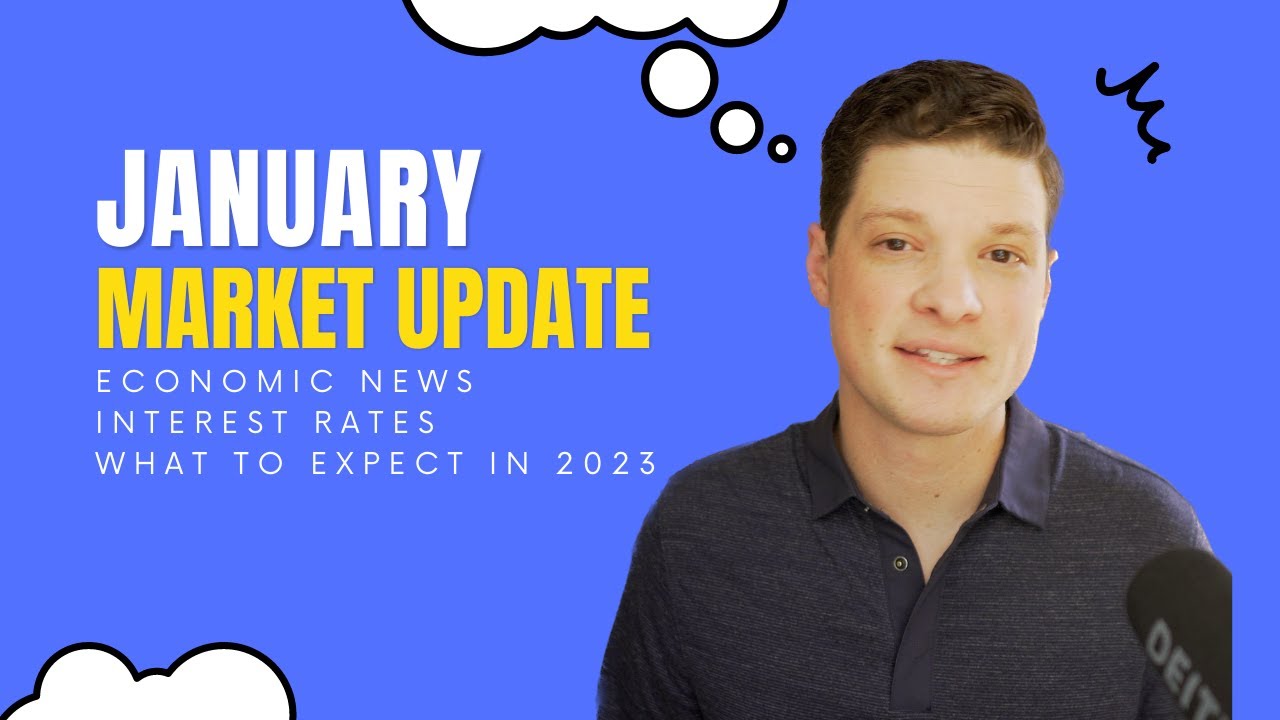 JANUARY
MARKET UPDATE
ECONOMIC NEWS
INTEREST RATES
WHAT TO EXPECT IN 2023

DEIT